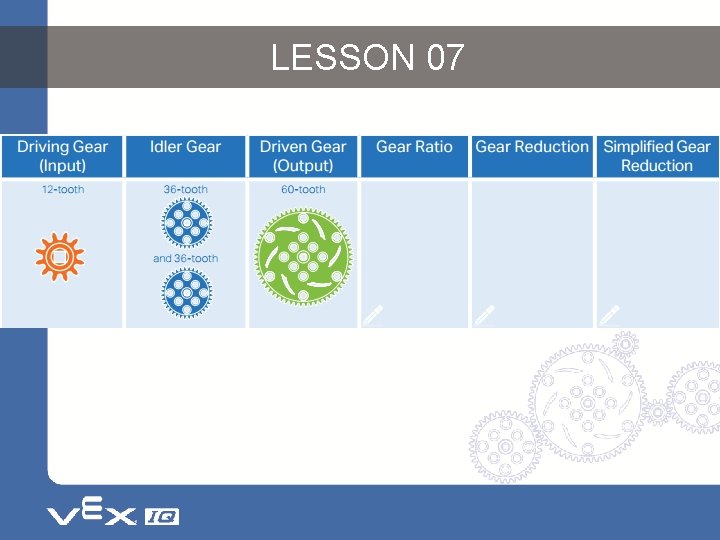 LESSON 07

| Driving Gear (Input) | Idler Gear | Driven Gear (Output) | Gear Ratio | Gear Reduction | Simplified Gear Reduction |
|---|---|---|---|---|---|
| 12-tooth | 36-tooth and 36-tooth | 60-tooth | | | |

VEX IQ